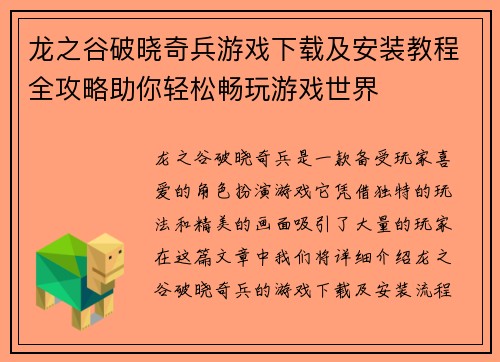 龙之谷破晓奇兵游戏下载及安装教程全攻略助你轻松畅玩游戏世界

龙之谷破晓奇兵是一款备受玩家喜爱的角色扮演游戏它凭借独特的玩法和精美的画面吸引了大量的玩家在这篇文章中我们将详细介绍龙之谷破晓奇兵的游戏下载及安装流程